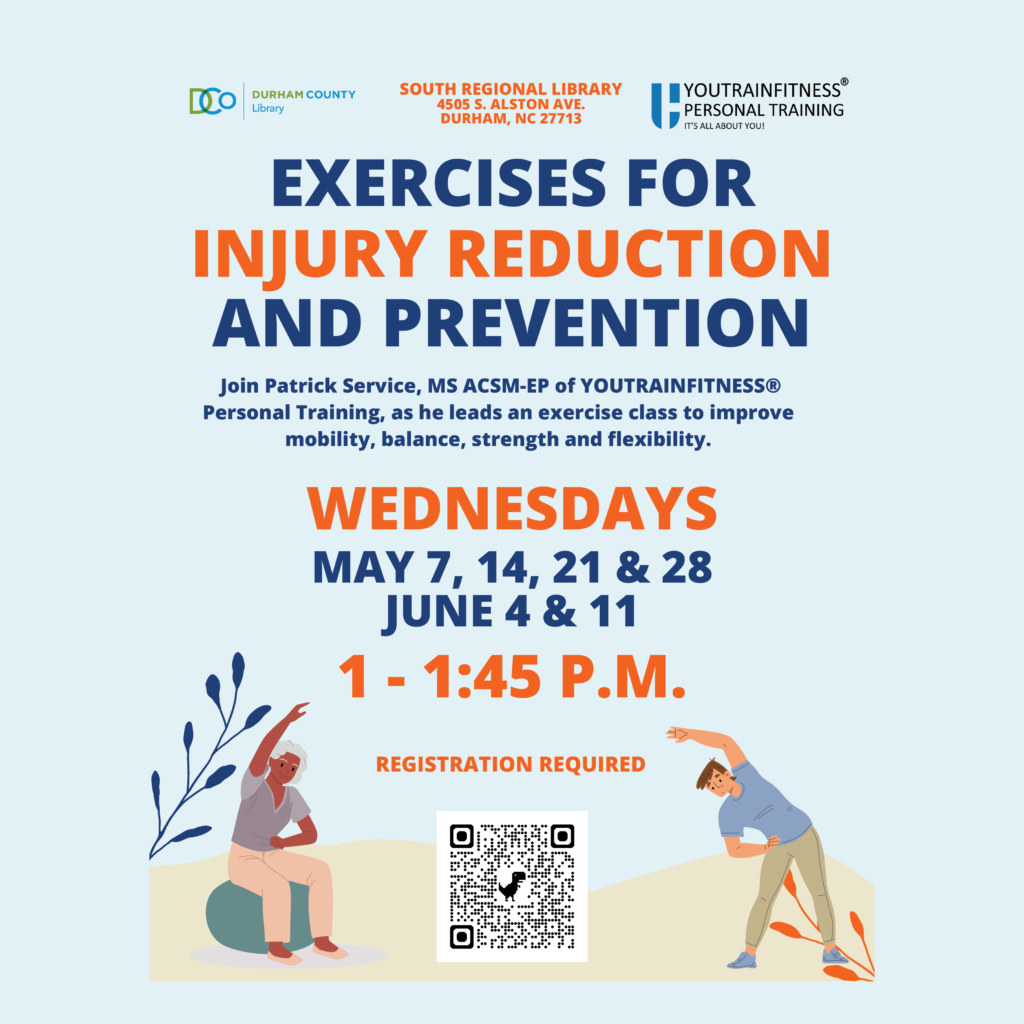 DCo DURHAM COUNTY Library

SOUTH REGIONAL LIBRARY
4505 S. ALSTON AVE.
DURHAM, NC 27713

YOUTRAINFITNESS®
PERSONAL TRAINING
IT'S ALL ABOUT YOU!

EXERCISES FOR
INJURY REDUCTION
AND PREVENTION

Join Patrick Service, MS ACSM-EP of YOUTRAINFITNESS® Personal Training, as he leads an exercise class to improve mobility, balance, strength and flexibility.

WEDNESDAYS
MAY 7, 14, 21 & 28
JUNE 4 & 11
1 - 1:45 P.M.

REGISTRATION REQUIRED